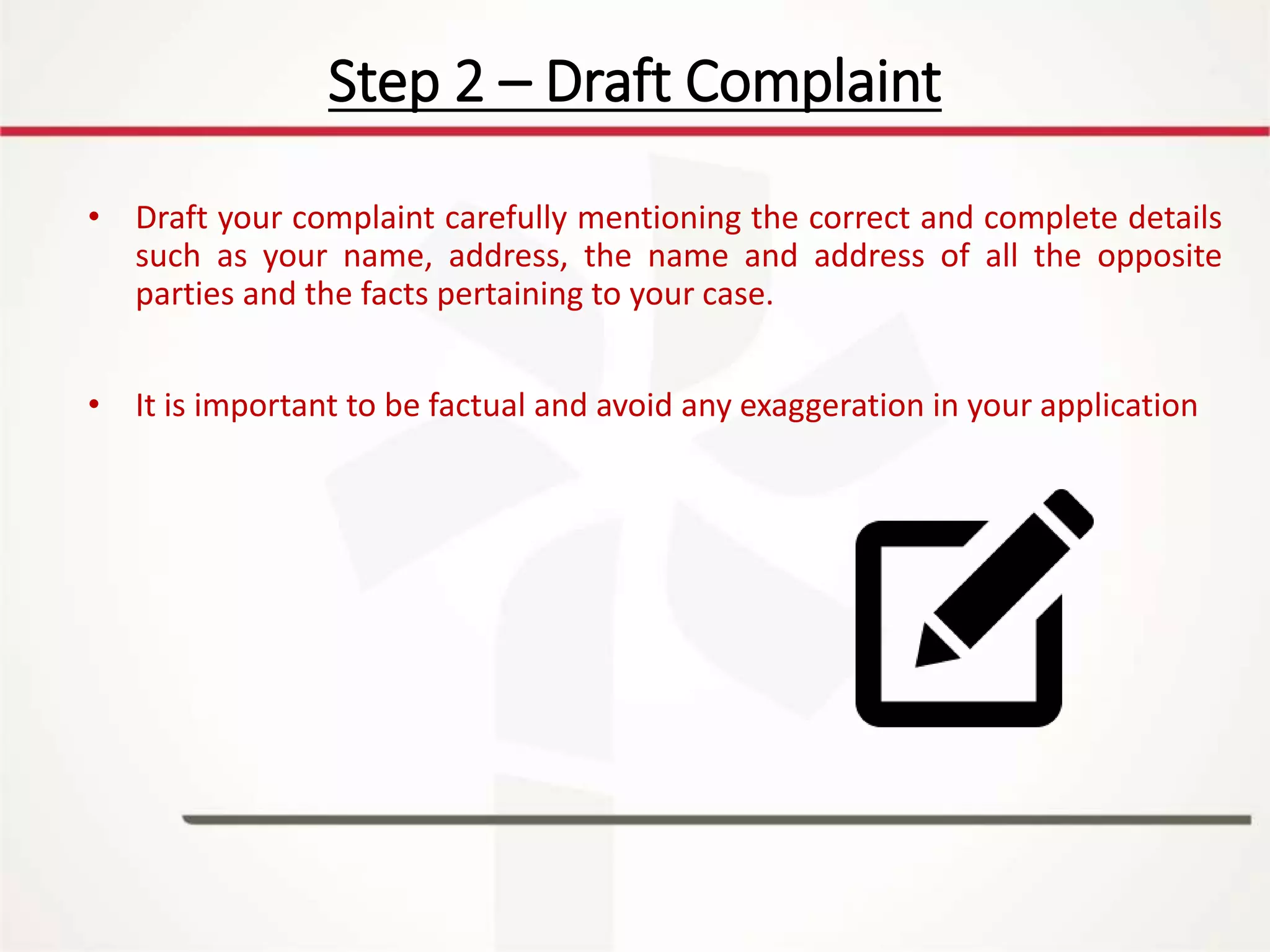 Step 2 – Draft Complaint

• Draft your complaint carefully mentioning the correct and complete details such as your name, address, the name and address of all the opposite parties and the facts pertaining to your case.

• It is important to be factual and avoid any exaggeration in your application